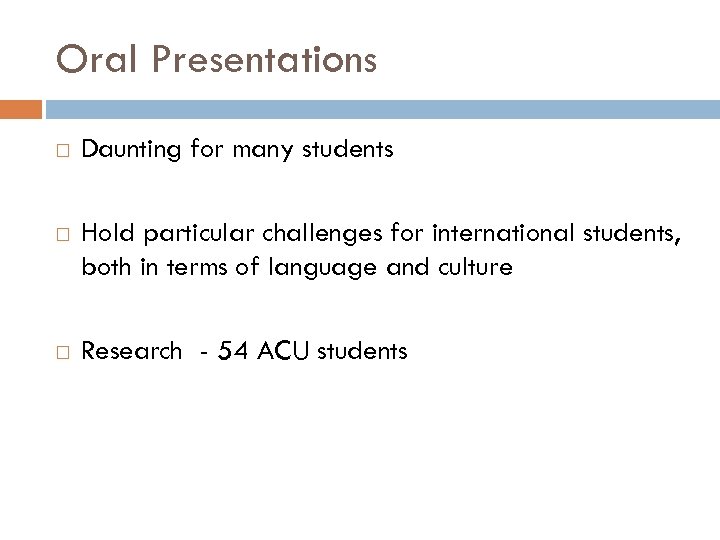 Oral Presentations

Daunting for many students

Hold particular challenges for international students, both in terms of language and culture

Research - 54 ACU students